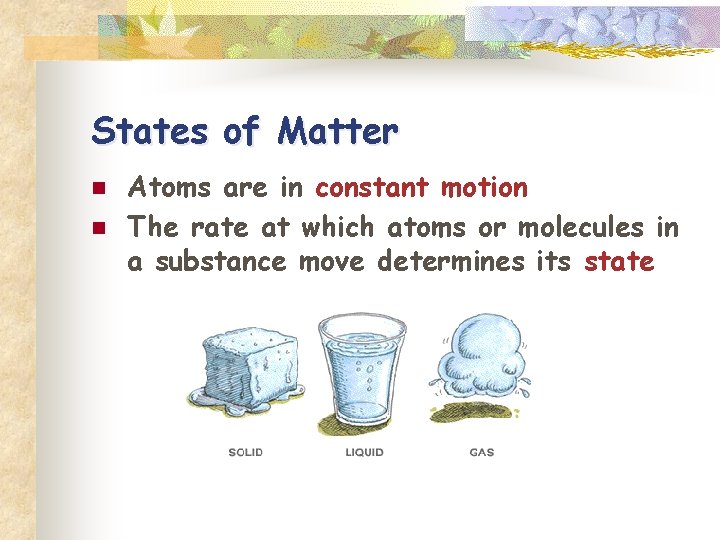 States of Matter

Atoms are in constant motion

The rate at which atoms or molecules in a substance move determines its state

SOLID LIQUID GAS